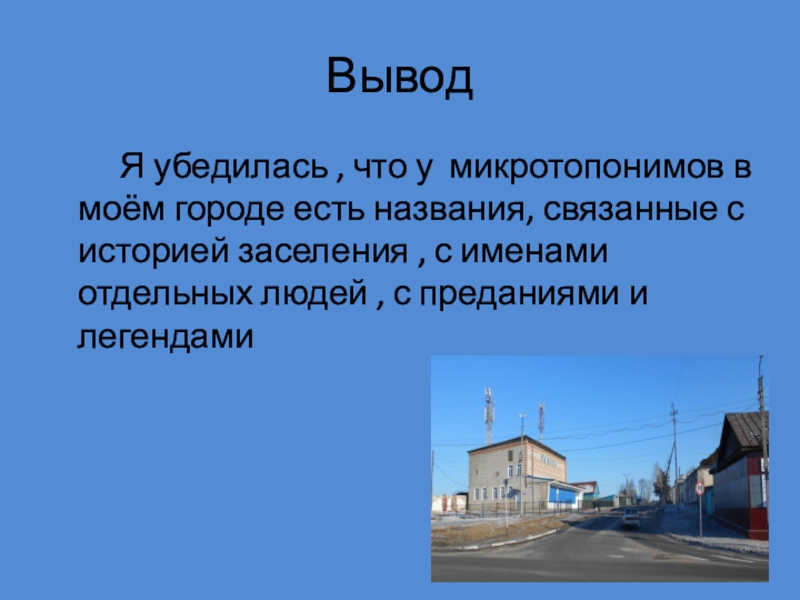 Вывод

Я убедилась , что у микротопонимов в моём городе есть названия, связанные с историей заселения , с именами отдельных людей , с преданиями и легендами